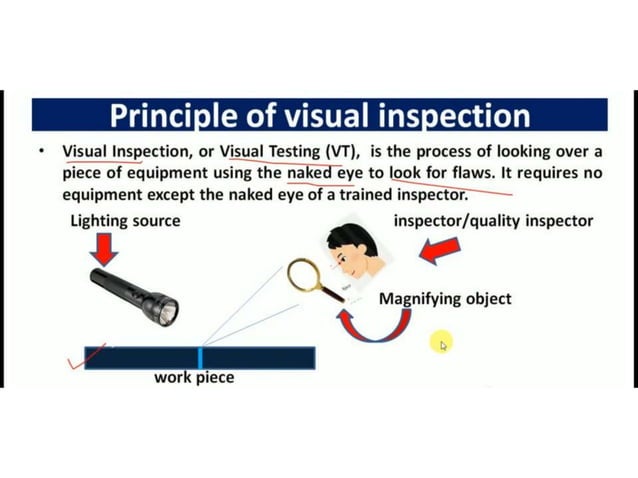 Principle of visual inspection

• Visual Inspection, or Visual Testing (VT), is the process of looking over a piece of equipment using the naked eye to look for flaws. It requires no equipment except the naked eye of a trained inspector.

Lighting source

inspector/quality inspector

Magnifying object

work piece